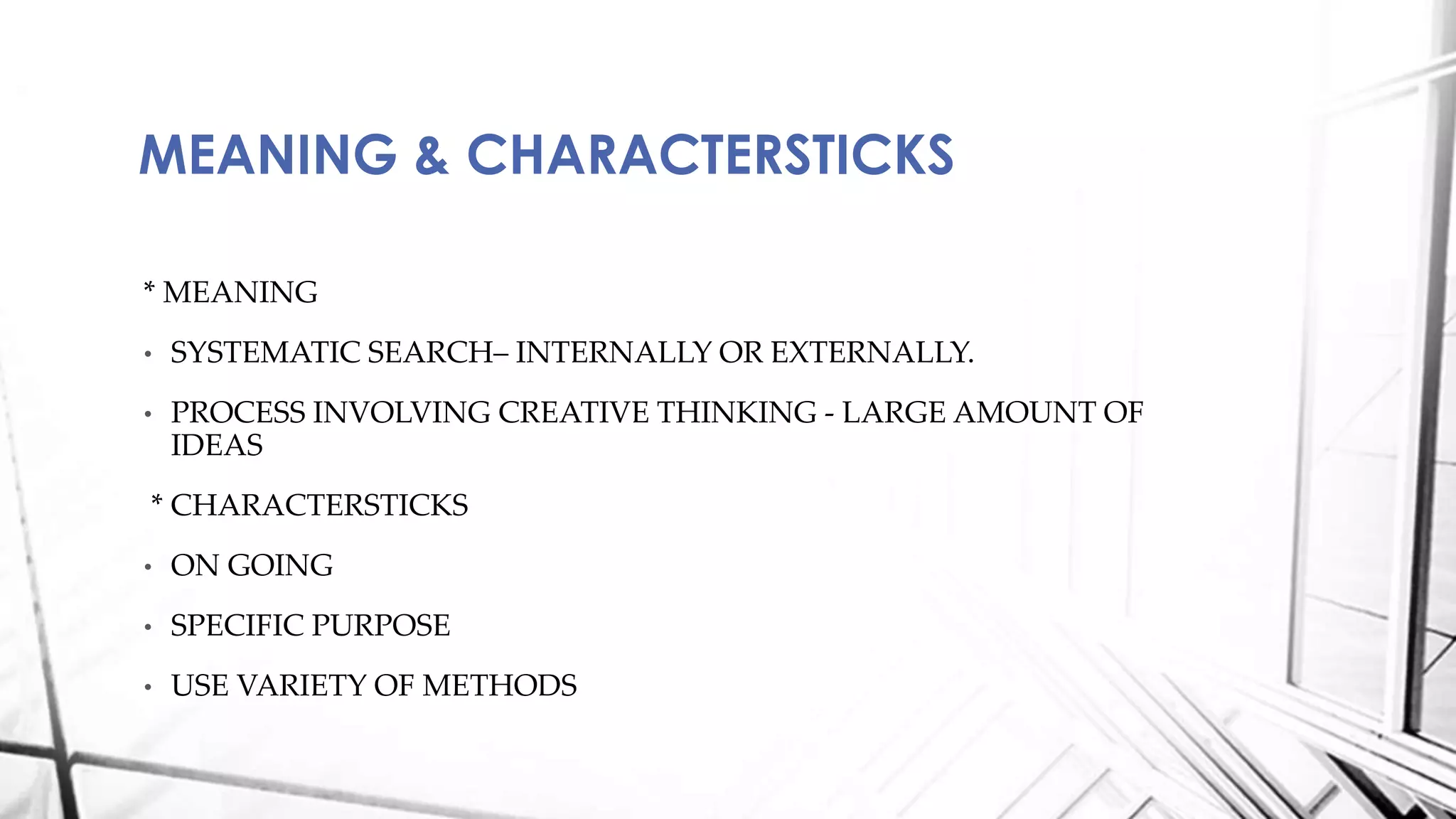 MEANING & CHARACTERSTICKS

* MEANING

• SYSTEMATIC SEARCH– INTERNALLY OR EXTERNALLY.

• PROCESS INVOLVING CREATIVE THINKING - LARGE AMOUNT OF IDEAS

* CHARACTERSTICKS

• ON GOING

• SPECIFIC PURPOSE

• USE VARIETY OF METHODS